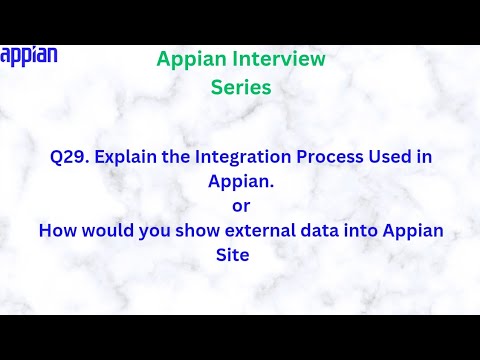 appian

Appian Interview Series

Q29. Explain the Integration Process Used in Appian.
or
How would you show external data into Appian Site